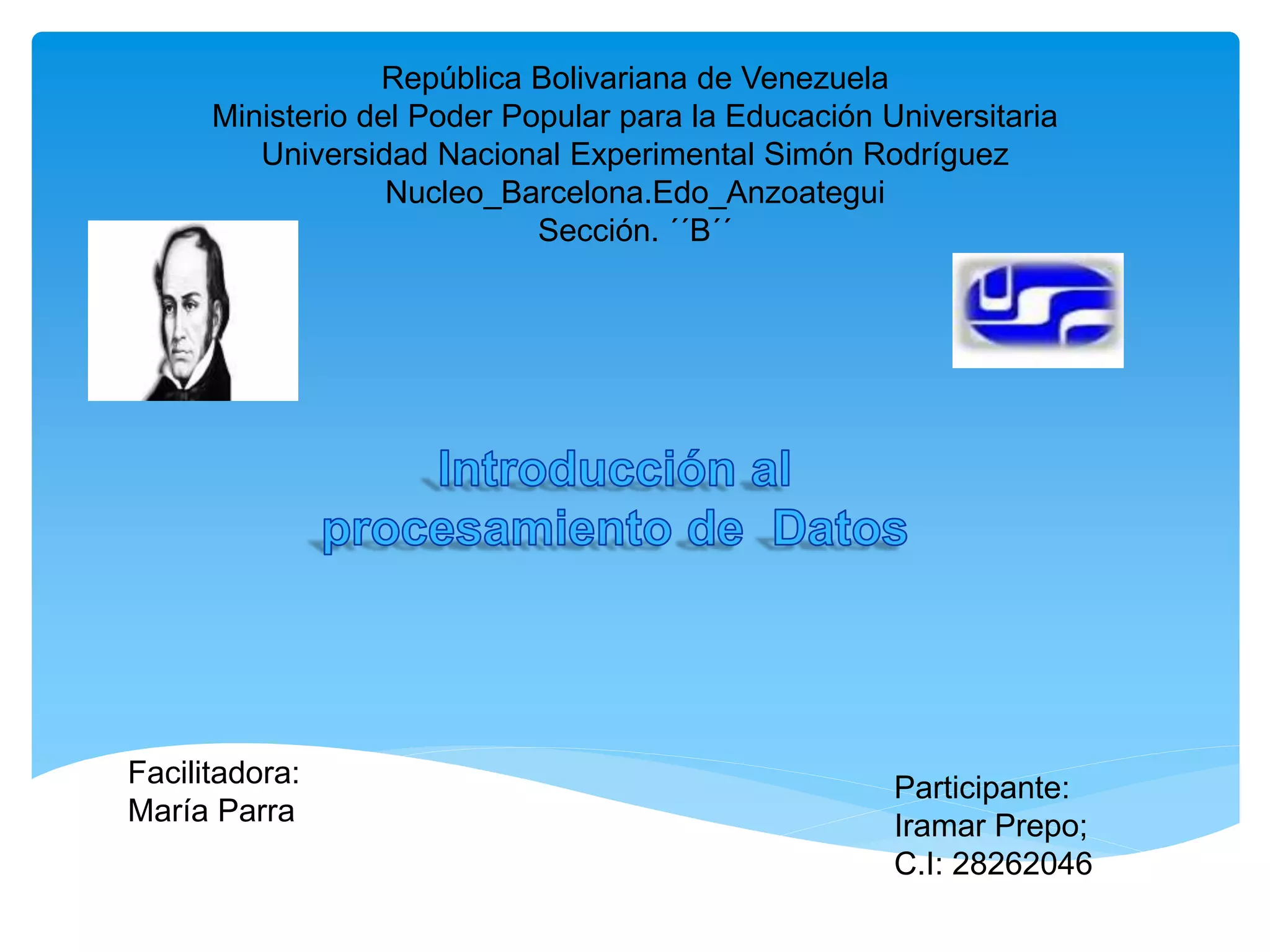 República Bolivariana de Venezuela
Ministerio del Poder Popular para la Educación Universitaria
Universidad Nacional Experimental Simón Rodríguez
Nucleo_Barcelona.Edo_Anzoategui
Sección. ´´B´´

Introducción al procesamiento de Datos

Facilitadora:
María Parra

Participante:
Iramar Prepo;
C.I: 28262046